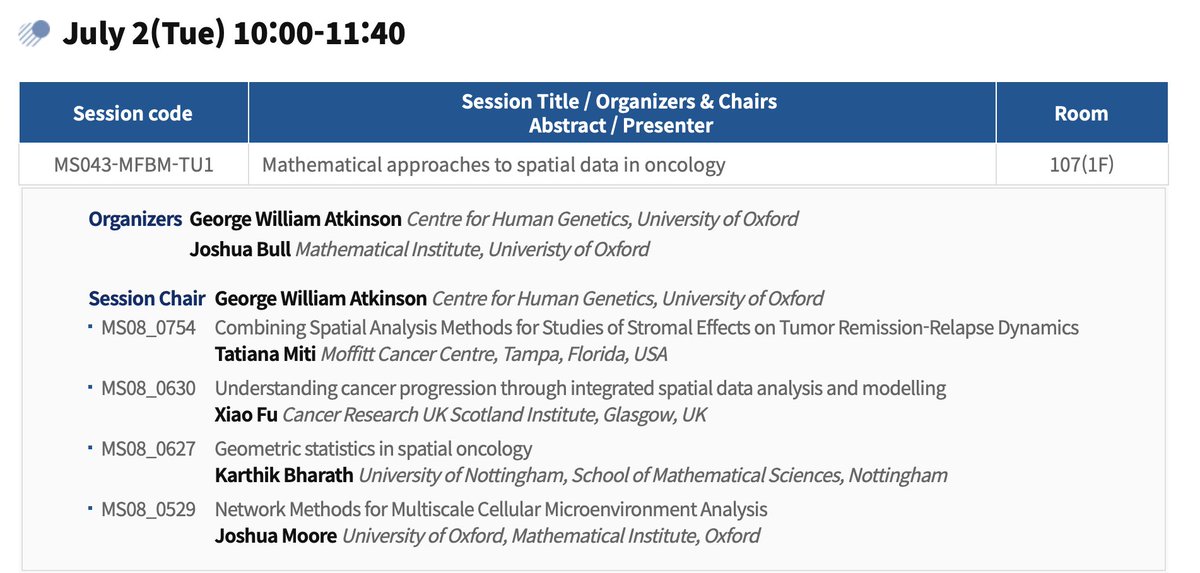 July 2(Tue) 10:00-11:40

| Session code | Session Title / Organizers & Chairs Abstract / Presenter | Room |
|---|---|---|
| MS043-MFBM-TU1 | Mathematical approaches to spatial data in oncology | 107(1F) |

Organizers George William Atkinson Centre for Human Genetics, University of Oxford
Joshua Bull Mathematical Institute, Univeristy of Oxford

Session Chair George William Atkinson Centre for Human Genetics, University of Oxford

MS08_0754 Combining Spatial Analysis Methods for Studies of Stromal Effects on Tumor Remission-Relapse Dynamics
Tatiana Miti Moffitt Cancer Centre, Tampa, Florida, USA

MS08_0630 Understanding cancer progression through integrated spatial data analysis and modelling
Xiao Fu Cancer Research UK Scotland Institute, Glasgow, UK

MS08_0627 Geometric statistics in spatial oncology
Karthik Bharath University of Nottingham, School of Mathematical Sciences, Nottingham

MS08_0529 Network Methods for Multiscale Cellular Microenvironment Analysis
Joshua Moore University of Oxford, Mathematical Institute, Oxford